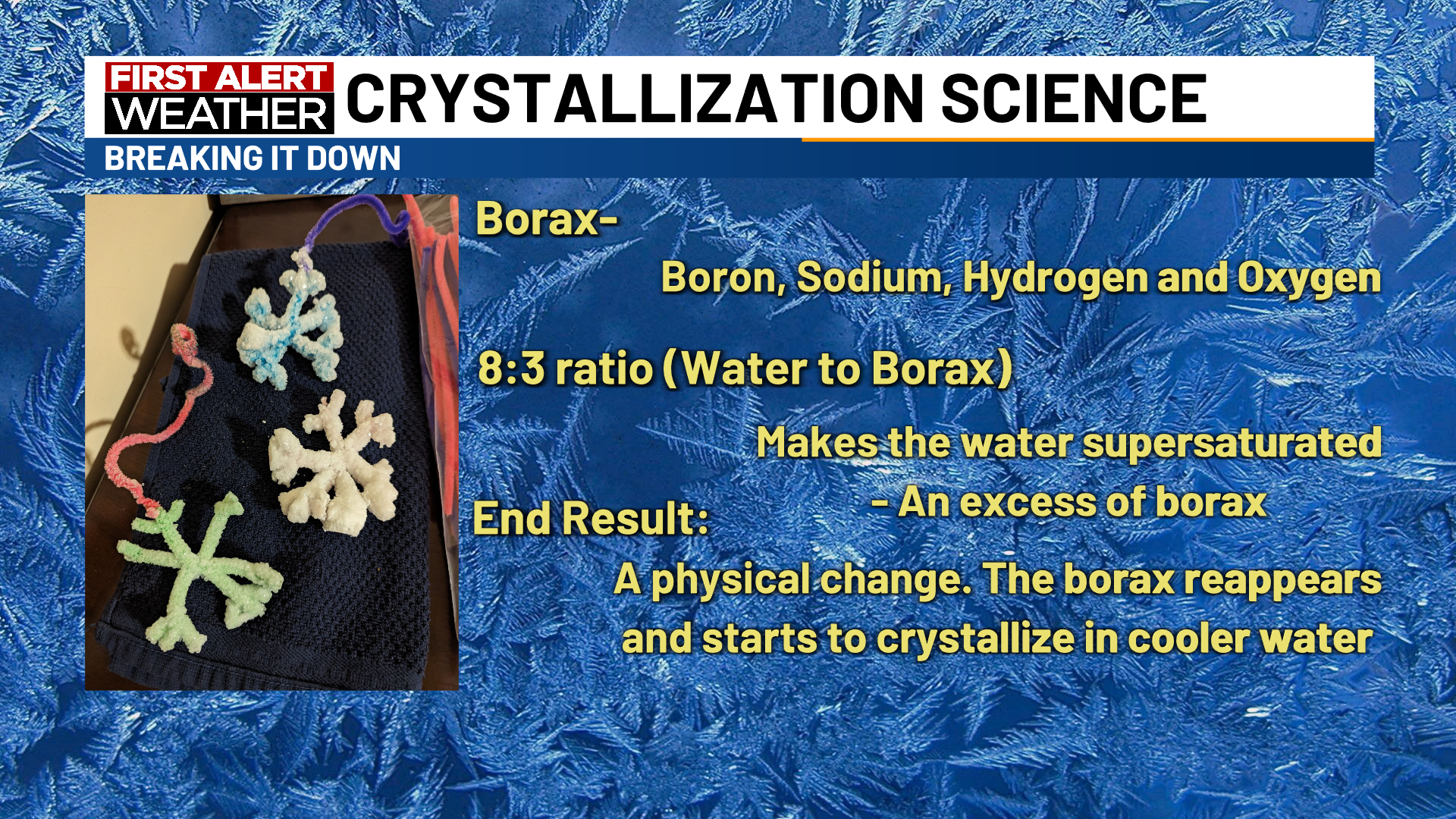 FIRST ALERT WEATHER CRYSTALLIZATION SCIENCE
BREAKING IT DOWN

Borax-

Boron, Sodium, Hydrogen and Oxygen

8:3 ratio (Water to Borax)

Makes the water supersaturated
- An excess of borax

End Result:

A physical change. The borax reappears and starts to crystallize in cooler water